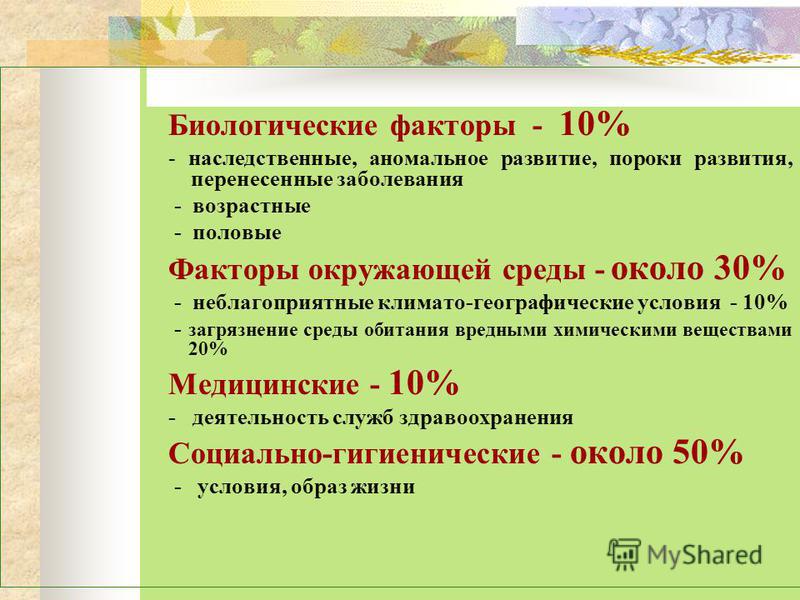 Биологические факторы - 10%

- наследственные, аномальное развитие, пороки развития, перенесенные заболевания

- возрастные

- половые

Факторы окружающей среды - около 30%

- неблагоприятные климато-географические условия - 10%

- загрязнение среды обитания вредными химическими веществами 20%

Медицинские - 10%

- деятельность служб здравоохранения

Социально-гигиенические - около 50%

- условия, образ жизни

MyShared